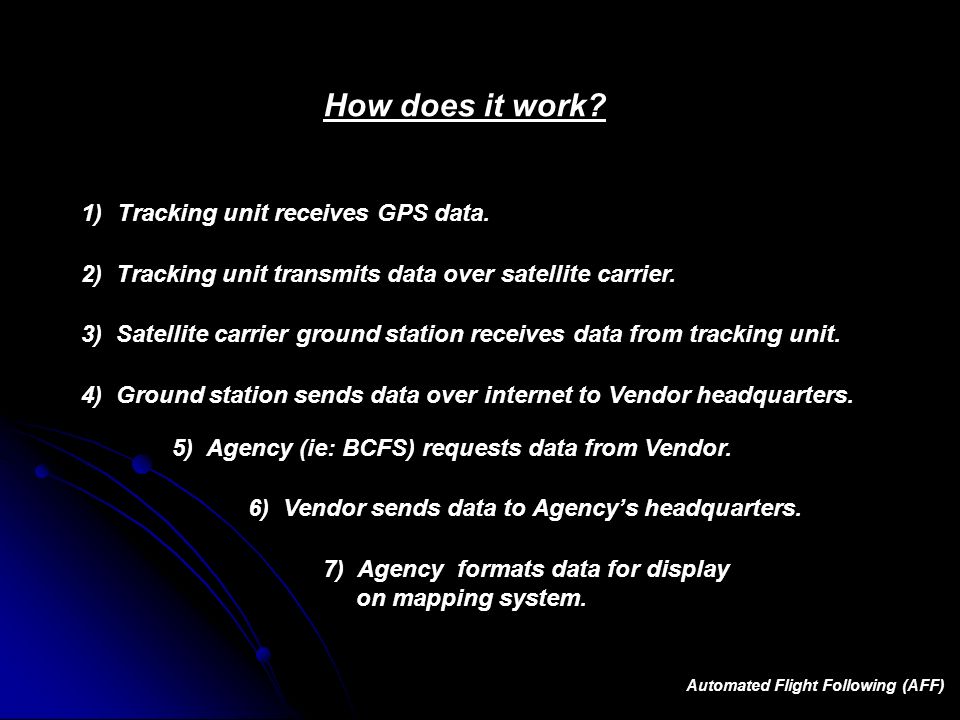 How does it work?

1) Tracking unit receives GPS data.

2) Tracking unit transmits data over satellite carrier.

3) Satellite carrier ground station receives data from tracking unit.

4) Ground station sends data over internet to Vendor headquarters.

5) Agency (ie: BCFS) requests data from Vendor.

6) Vendor sends data to Agency's headquarters.

7) Agency formats data for display on mapping system.

Automated Flight Following (AFF)